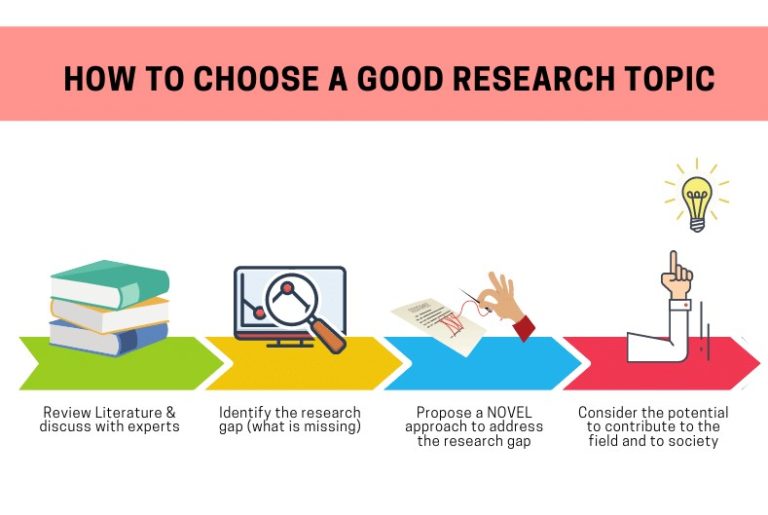 HOW TO CHOOSE A GOOD RESEARCH TOPIC

Review Literature & discuss with experts

Identify the research gap (what is missing)

Propose a NOVEL approach to address the research gap

Consider the potential to contribute to the field and to society